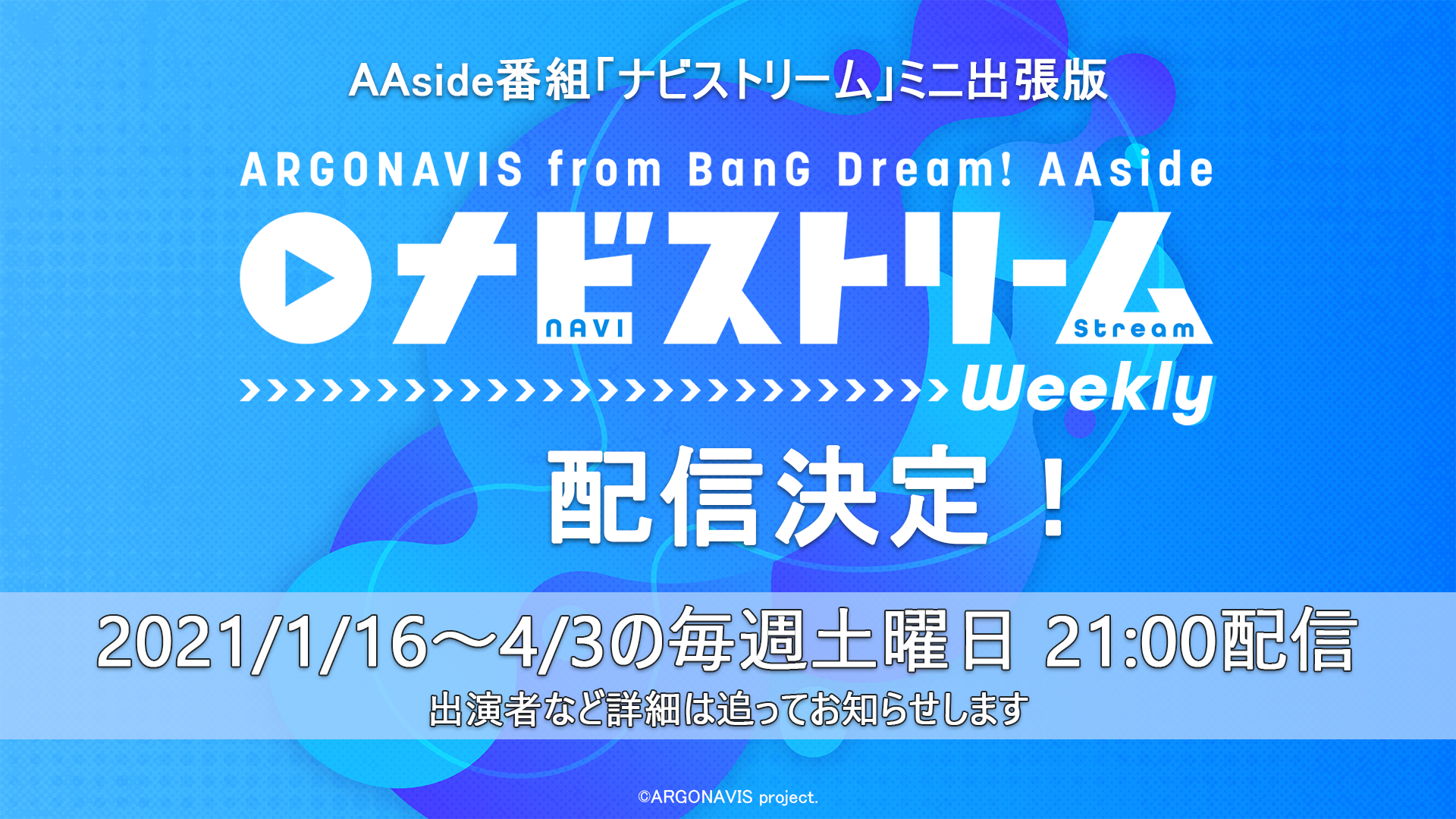 AAside番組「ナビストリーム」ミニ出張版

ARGONAVIS from BanG Dream! AAside

ナビストリーム

NAVI

Stream

Weekly

配信決定！

2021/1/16～4/3の毎週土曜日 21:00配信

出演者など詳細は追ってお知らせします

©ARGONAVIS project.